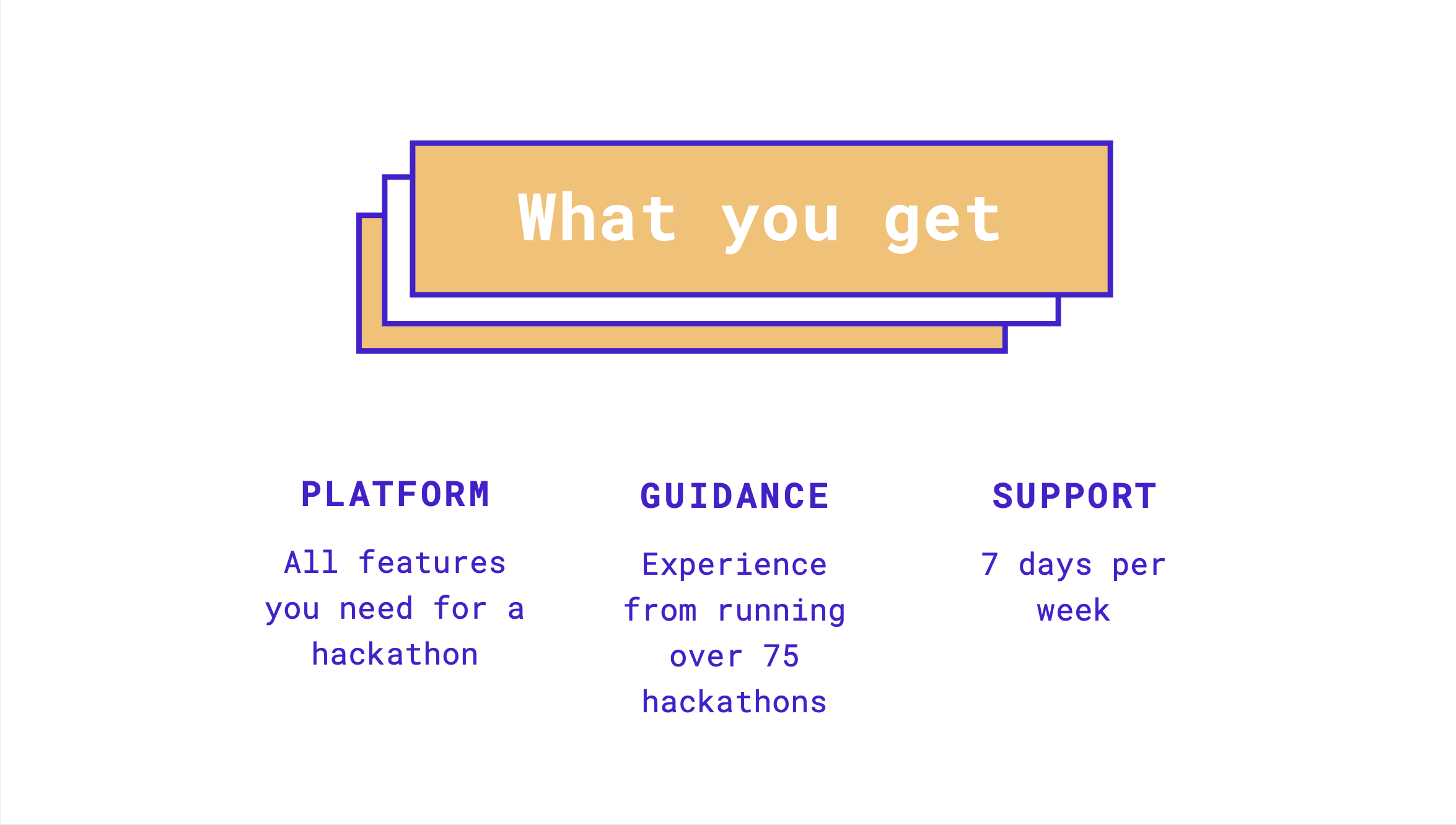 What you get

PLATFORM

All features you need for a hackathon

GUIDANCE

Experience from running over 75 hackathons

SUPPORT

7 days per week